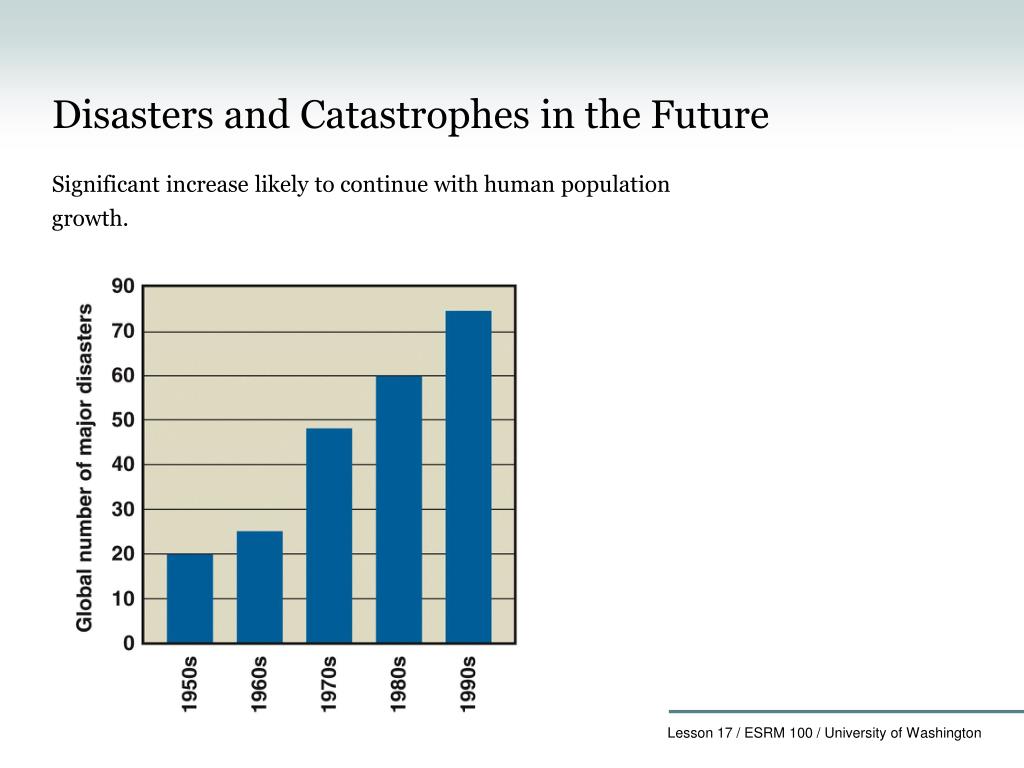 Disasters and Catastrophes in the Future

Significant increase likely to continue with human population growth.

Global number of major disasters

90
70
60
50
40
30
20
10
0

1950s
1960s
1970s
1980s
1990s

Lesson 17 / ESRM 100 / University of Washington